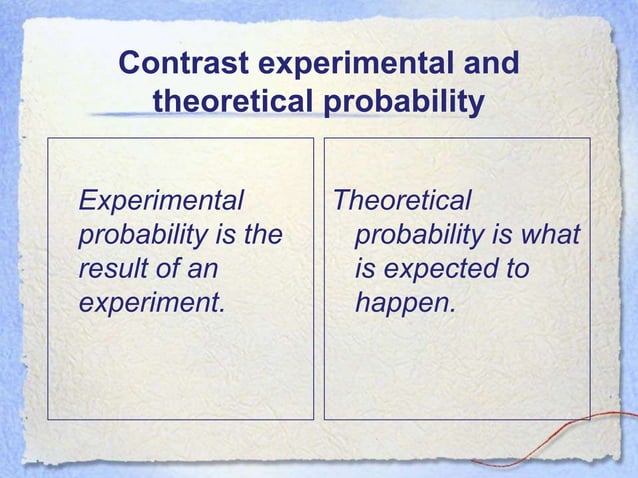 Contrast experimental and theoretical probability

Experimental probability is the result of an experiment.

Theoretical probability is what is expected to happen.